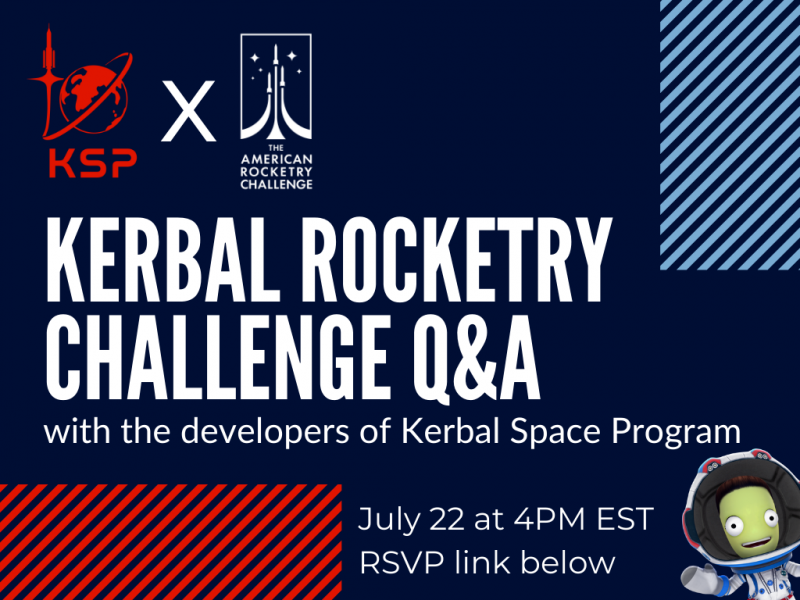 KSP

X

THE AMERICAN ROCKETRY CHALLENGE

KERBAL ROCKETRY CHALLENGE Q&A

with the developers of Kerbal Space Program

July 22 at 4PM EST
RSVP link below